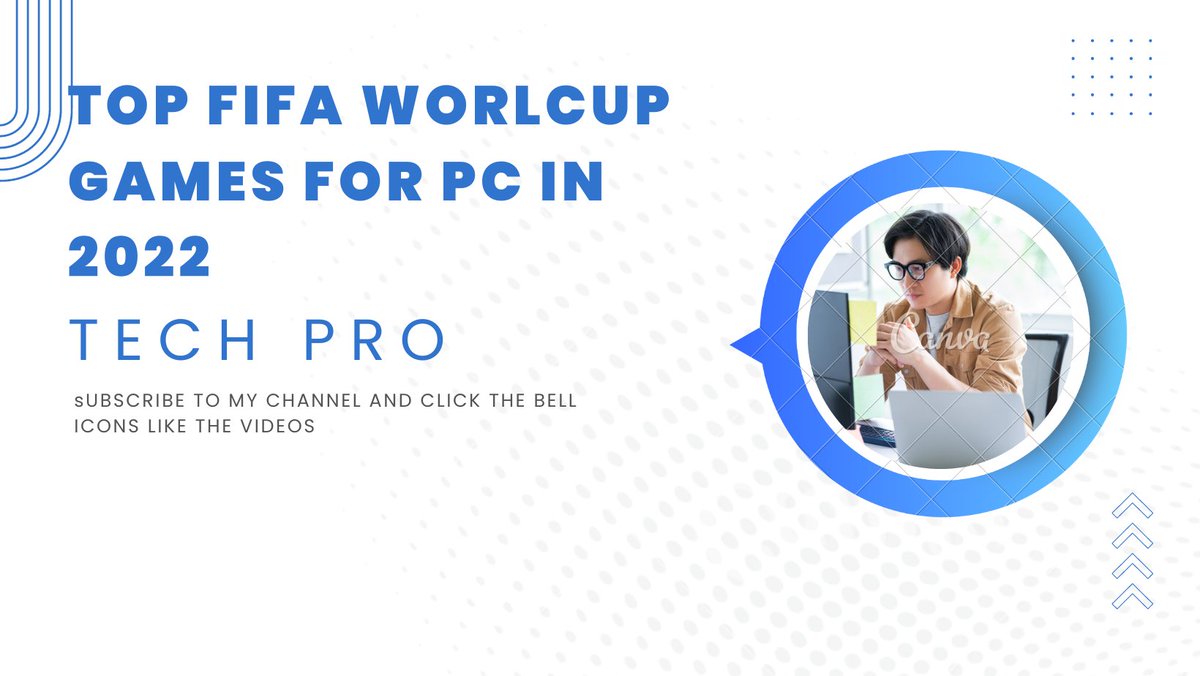 TOP FIFA WORLCUP GAMES FOR PC IN 2022

TECH PRO

sUBSCRIBE TO MY CHANNEL AND CLICK THE BELL ICONS LIKE THE VIDEOS

Canva